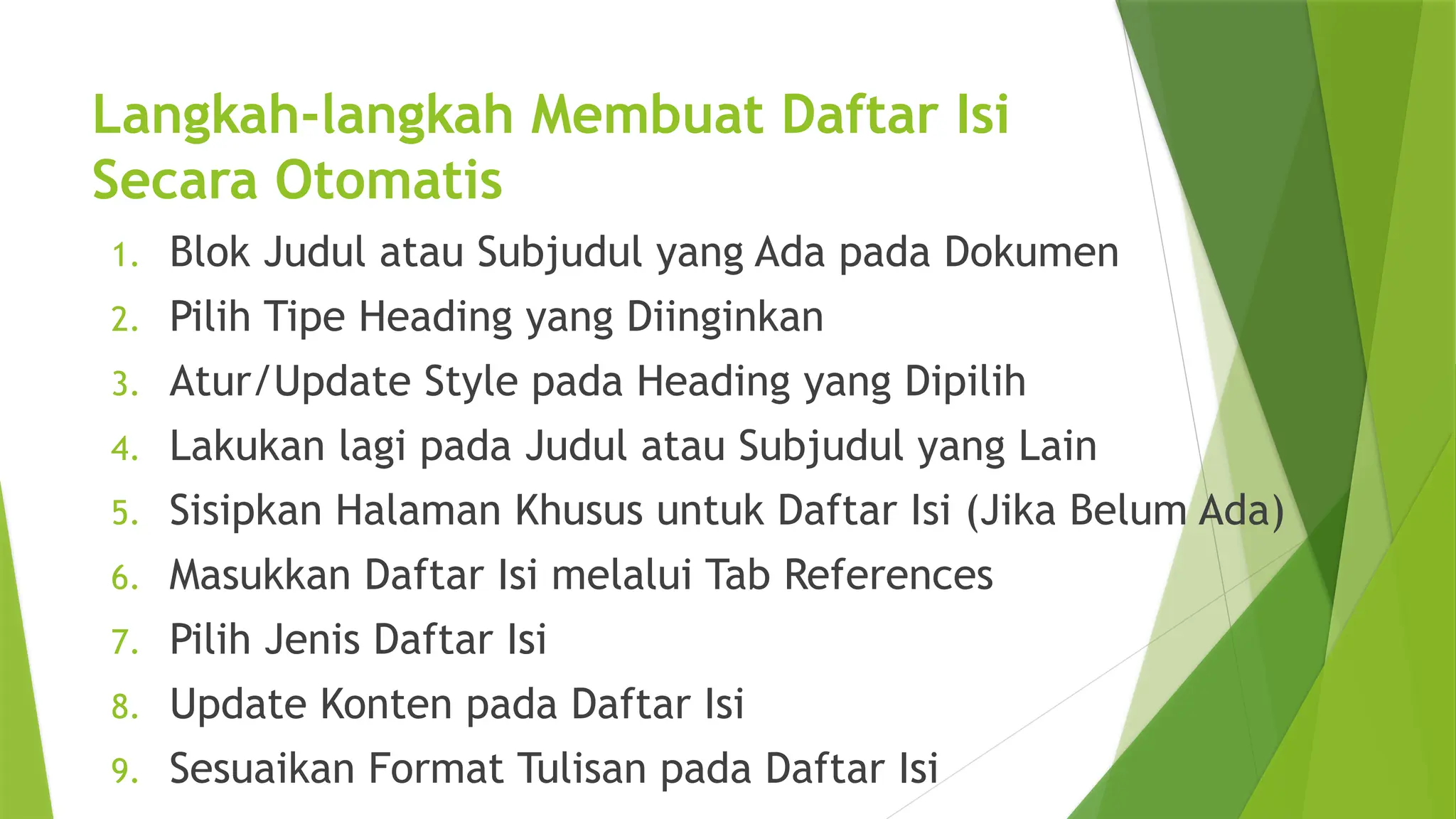 Langkah-langkah Membuat Daftar Isi Secara Otomatis

1. Blok Judul atau Subjudul yang Ada pada Dokumen
2. Pilih Tipe Heading yang Diinginkan
3. Atur/Update Style pada Heading yang Dipilih
4. Lakukan lagi pada Judul atau Subjudul yang Lain
5. Sisipkan Halaman Khusus untuk Daftar Isi (Jika Belum Ada)
6. Masukkan Daftar Isi melalui Tab References
7. Pilih Jenis Daftar Isi
8. Update Konten pada Daftar Isi
9. Sesuaikan Format Tulisan pada Daftar Isi